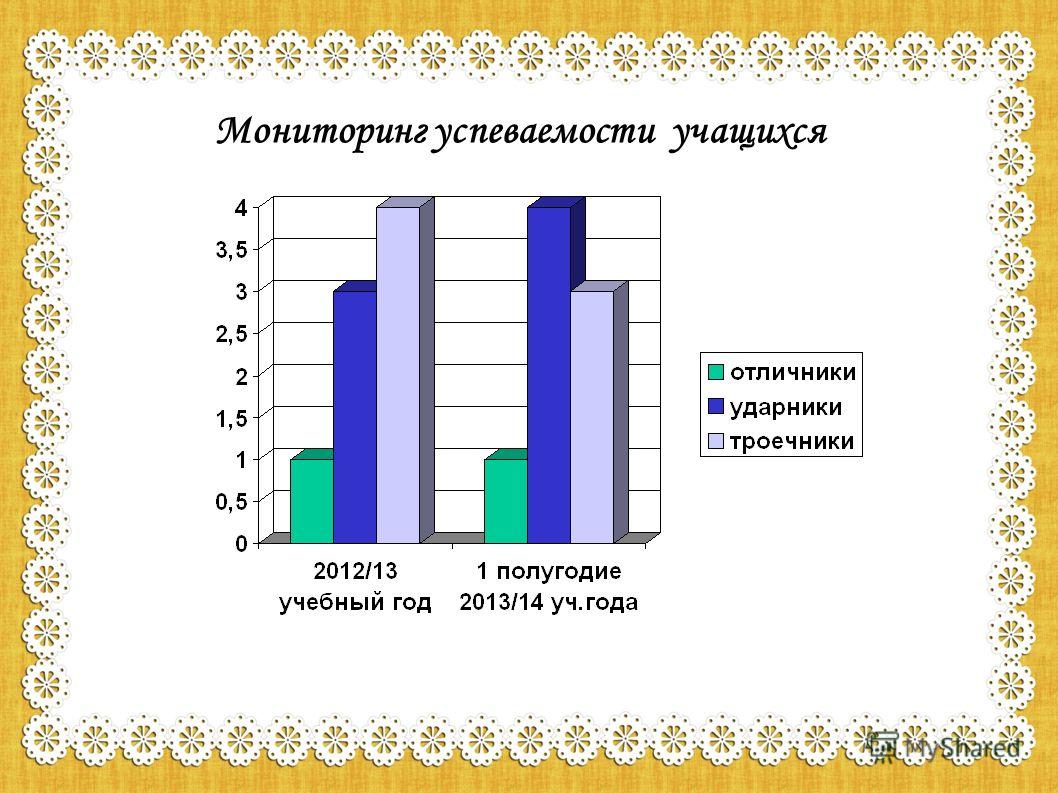 Мониторинг успеваемости учащихся

4
3,5
3
2,5
2
1,5
1
0,5
0

2012/13 учебный год
1 полугодие 2013/14 уч.года

отличники
ударники
троечники

MyShared